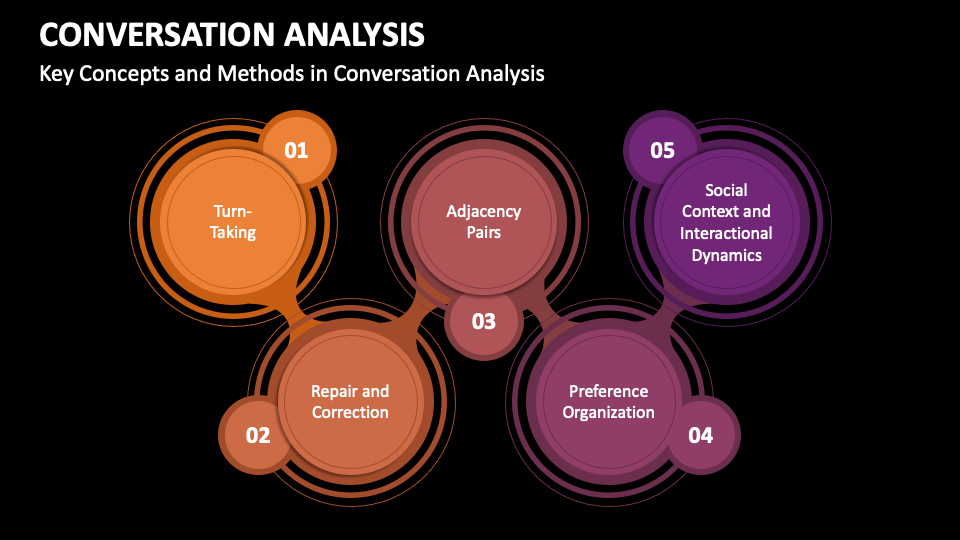 CONVERSATION ANALYSIS

Key Concepts and Methods in Conversation Analysis

01

Turn-Taking

02

Repair and Correction

03

Adjacency Pairs

04

Preference Organization

05

Social Context and Interactional Dynamics